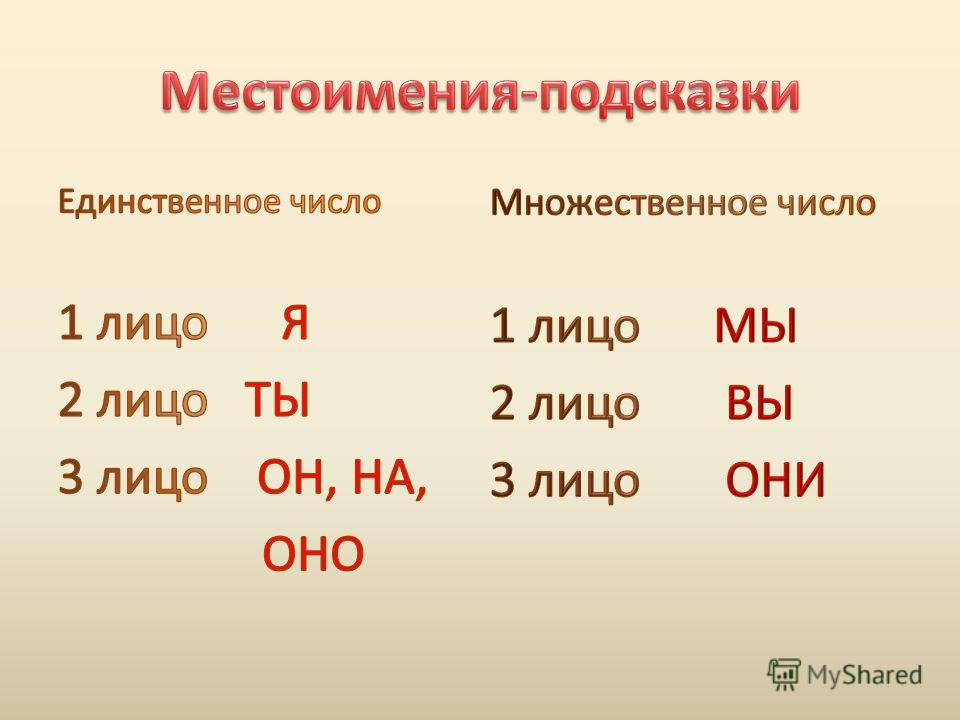 Местоимения-подсказки

Единственное число

1 лицо Я

2 лицо ТЫ

3 лицо ОН, НА, ОНО

Множественное число

1 лицо МЫ

2 лицо ВЫ

3 лицо ОНИ

MyShared